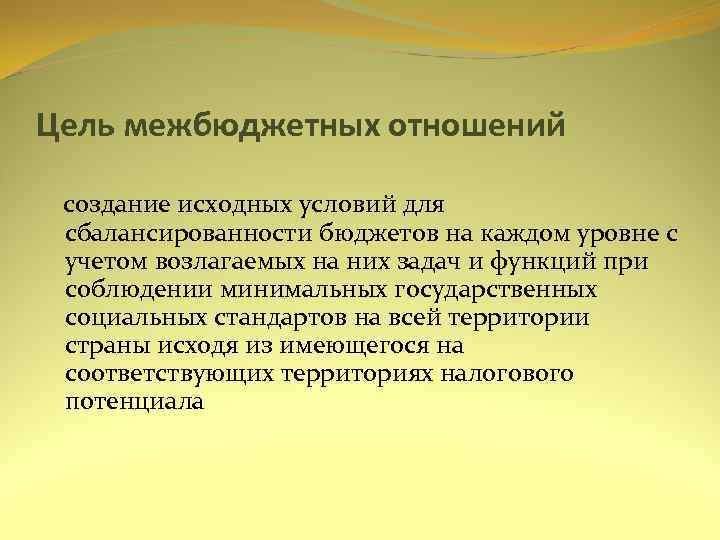 Цель межбюджетных отношений

создание исходных условий для сбалансированности бюджетов на каждом уровне с учетом возлагаемых на них задач и функций при соблюдении минимальных государственных социальных стандартов на всей территории страны исходя из имеющегося на соответствующих территориях налогового потенциала